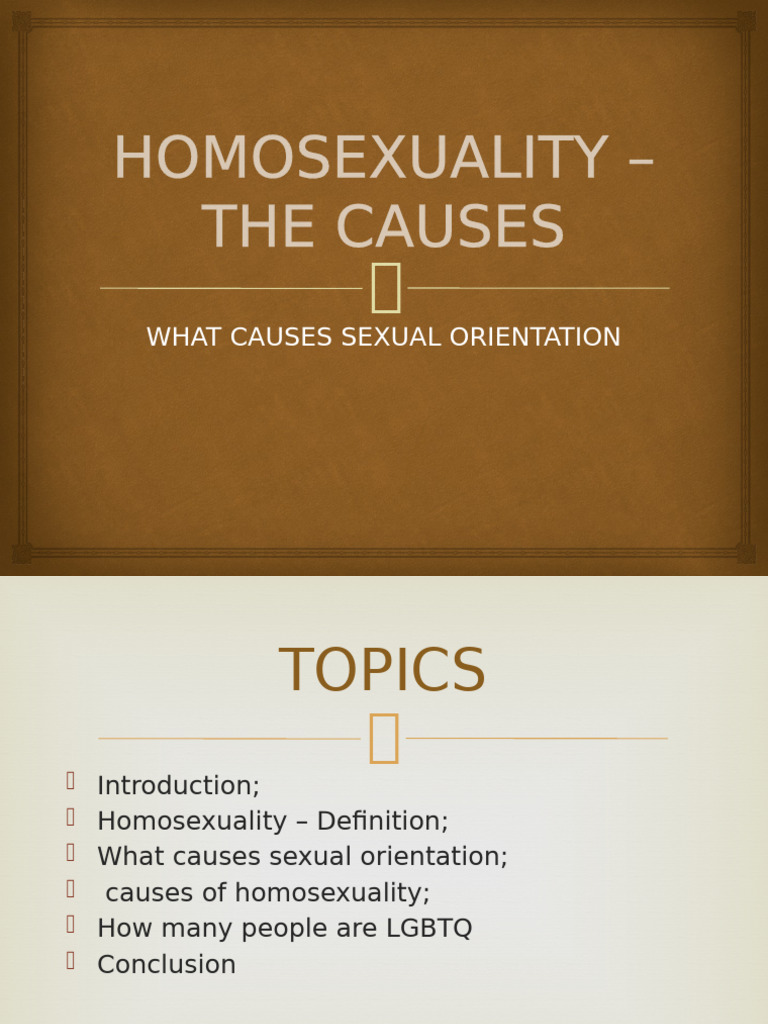 HOMOSEXUALITY – THE CAUSES

WHAT CAUSES SEXUAL ORIENTATION

TOPICS

Introduction;
Homosexuality – Definition;
What causes sexual orientation;
causes of homosexuality;
How many people are LGBTQ
Conclusion